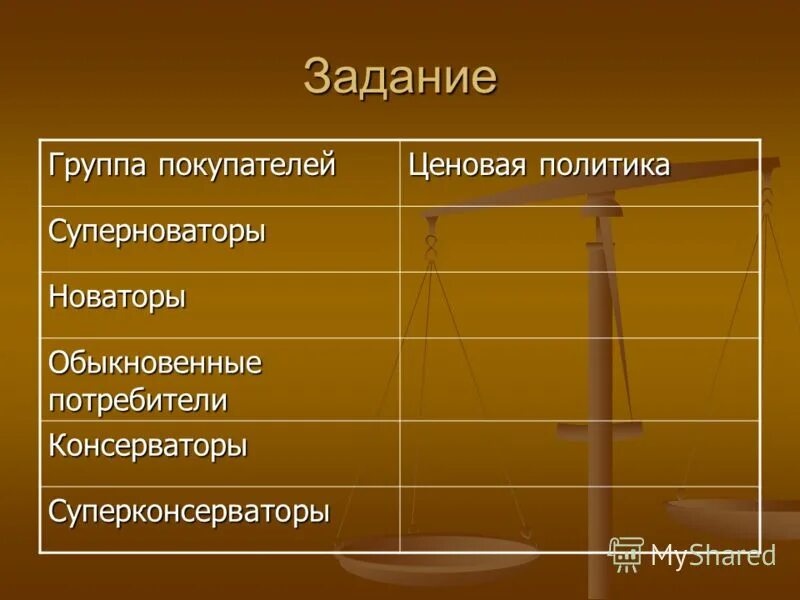 Задание

| Группа покупателей | Ценовая политика |
|---|---|
| Суперноваторы | |
| Новаторы | |
| Обыкновенные потребители | |
| Консерваторы | |
| Суперконсерваторы | |

MyShared